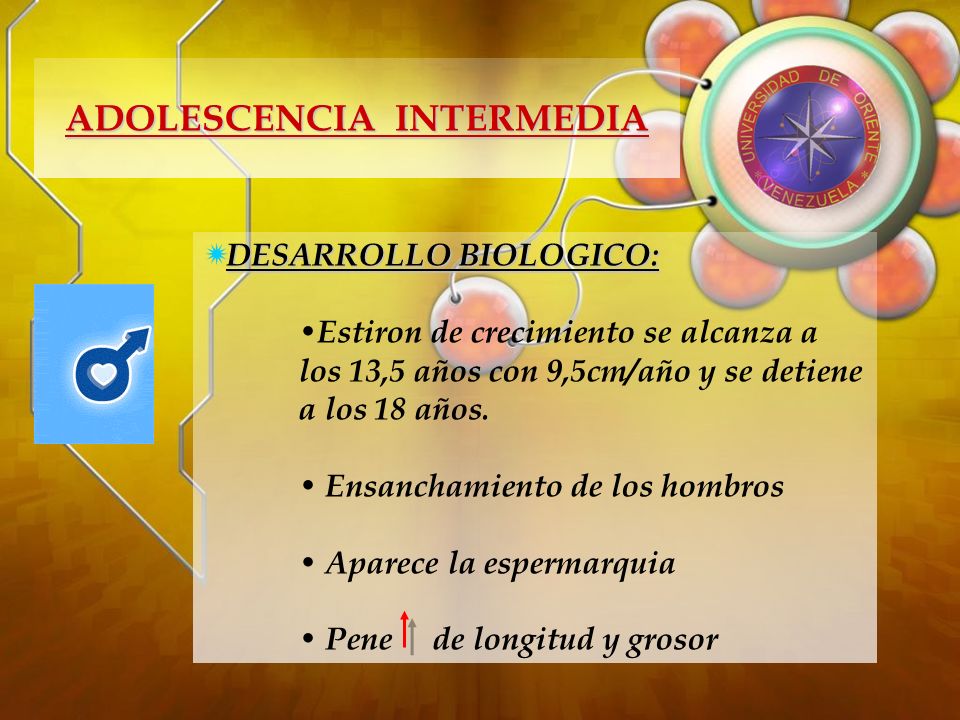 ADOLESCENCIA INTERMEDIA

UNIVERSIDAD DE ORIENTE
VENEZUELA

DESARROLLO BIOLOGICO:

•Estiron de crecimiento se alcanza a los 13,5 años con 9,5cm/año y se detiene a los 18 años.

• Ensanchamiento de los hombros

• Aparece la espermarquia

• Pene ↑ de longitud y grosor